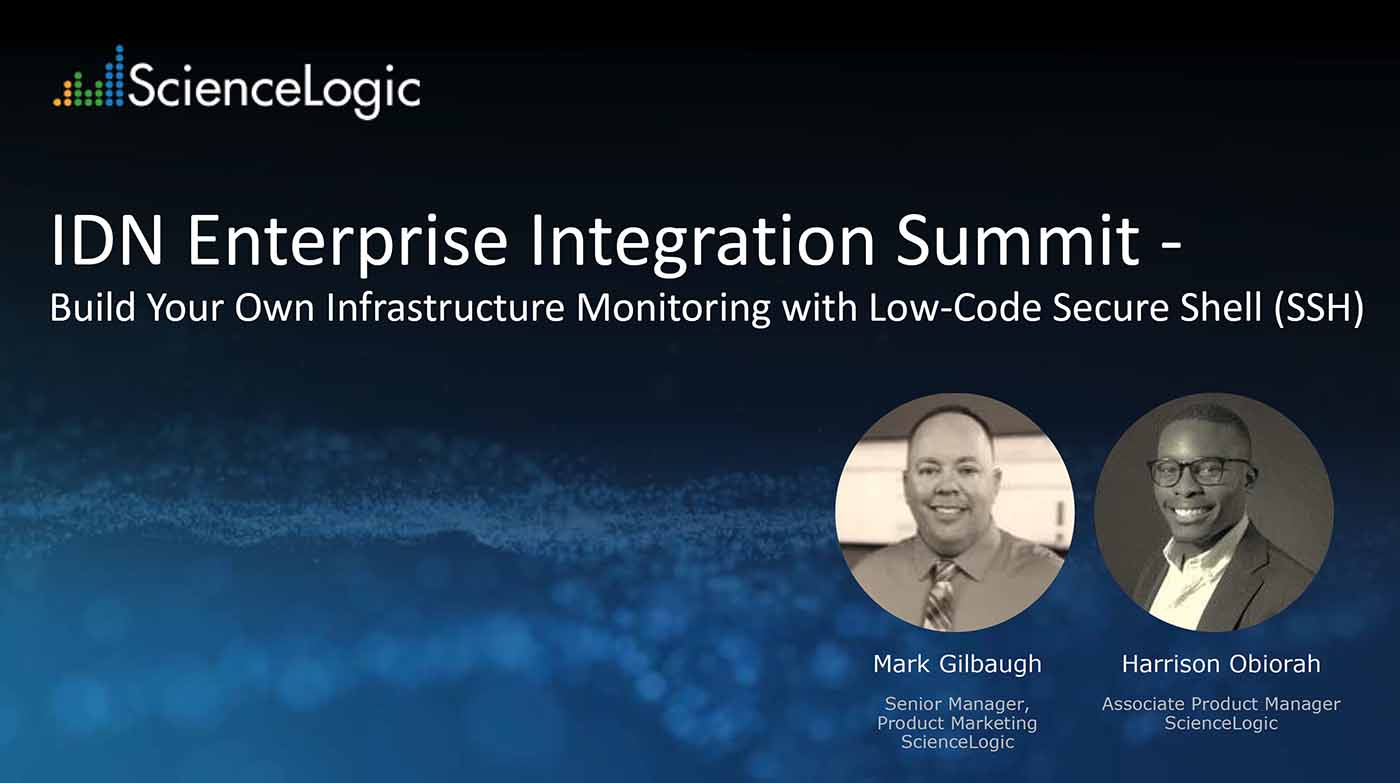 ScienceLogic

IDN Enterprise Integration Summit -
Build Your Own Infrastructure Monitoring with Low-Code Secure Shell (SSH)

Mark Gilbaugh
Senior Manager, Product Marketing ScienceLogic

Harrison Obiorah
Associate Product Manager ScienceLogic